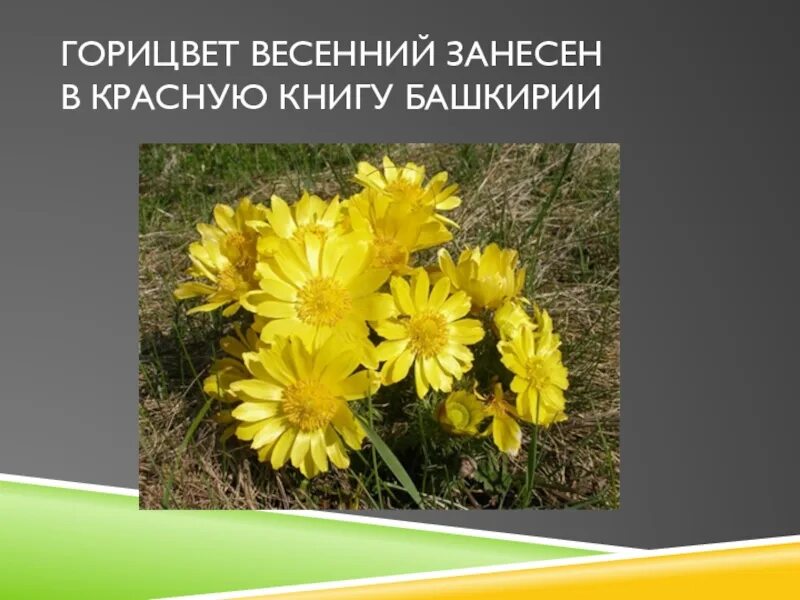 ГОРИЦВЕТ ВЕСЕННИЙ ЗАНЕСЕН В КРАСНУЮ КНИГУ БАШКИРИИ